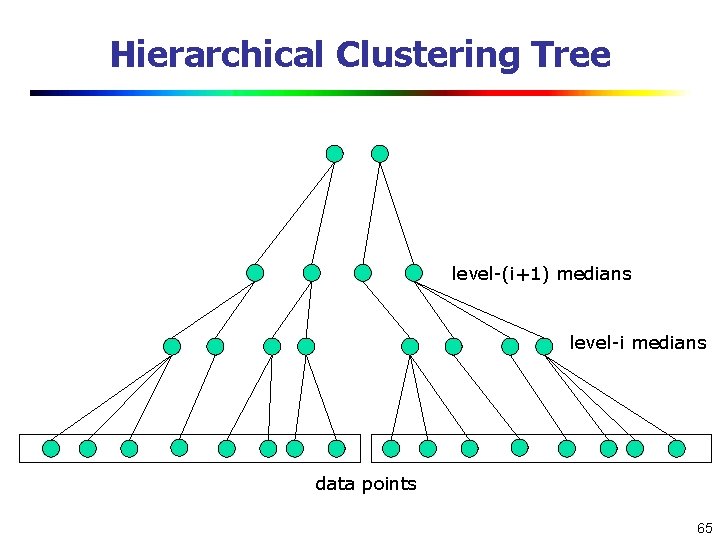 Hierarchical Clustering Tree

level-(i+1) medians

level-i medians

data points

65